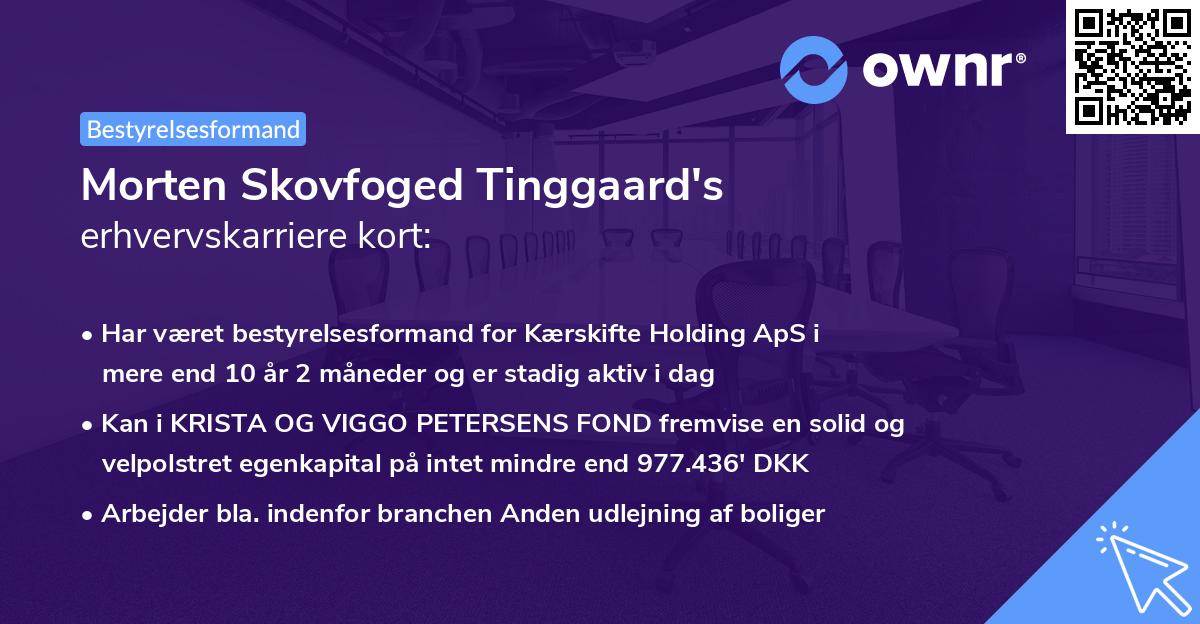 ownr®

Bestyrelsesformand

Morten Skovfoged Tinggaard's
erhvervskarriere kort:

• Har været bestyrelsesformand for Kærskifte Holding ApS i mere end 10 år 2 måneder og er stadig aktiv i dag
• Kan i KRISTA OG VIGGO PETERSENS FOND fremvise en solid og velpolstret egenkapital på intet mindre end 977.436' DKK
• Arbejder bla. indenfor branchen Anden udlejning af boliger